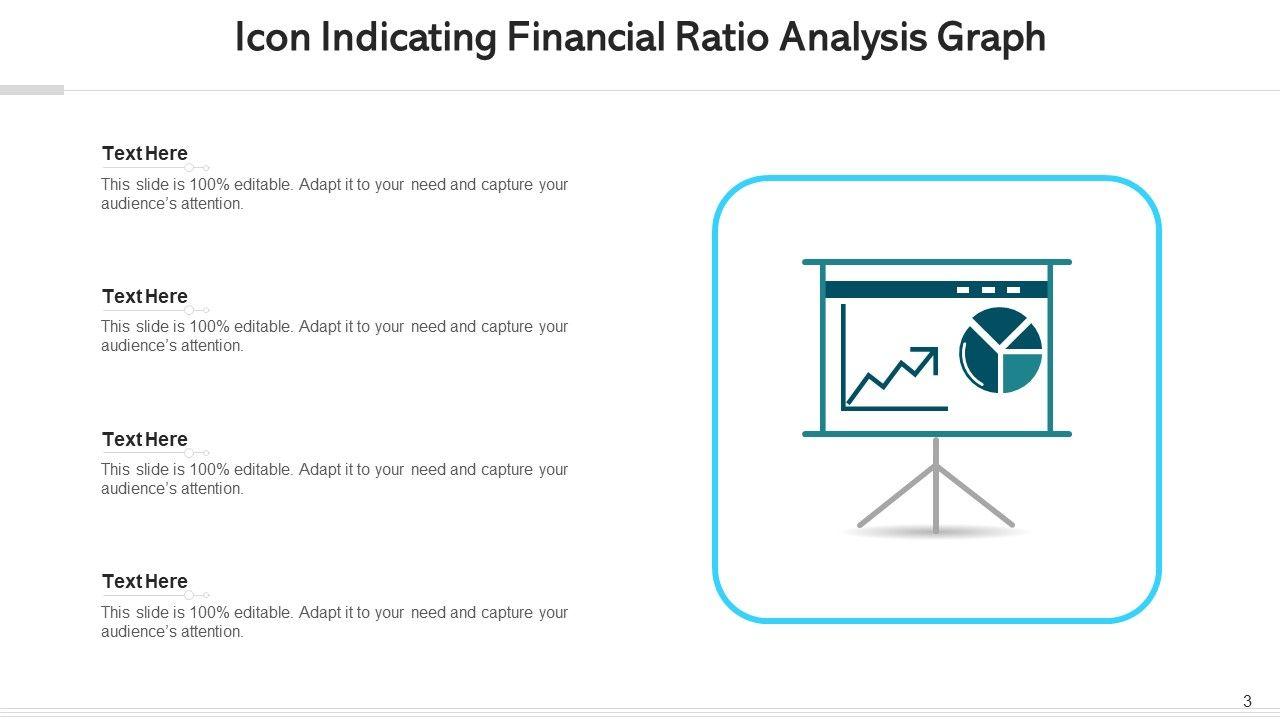 Icon Indicating Financial Ratio Analysis Graph

Text Here
This slide is 100% editable. Adapt it to your need and capture your audience's attention.

Text Here
This slide is 100% editable. Adapt it to your need and capture your audience's attention.

Text Here
This slide is 100% editable. Adapt it to your need and capture your audience's attention.

Text Here
This slide is 100% editable. Adapt it to your need and capture your audience's attention.

3